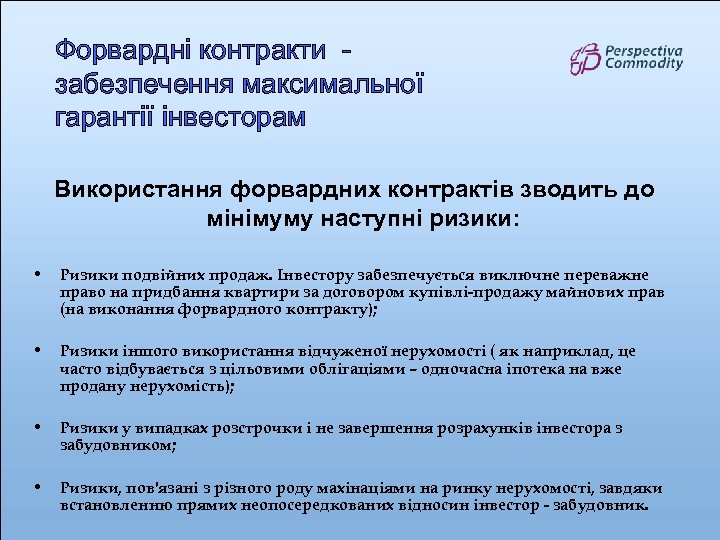 Форвардні контракти - забезпечення максимальної гарантії інвесторам

Perspectiva Commodity

Використання форвардних контрактів зводить до мінімуму наступні ризики:

• Ризики подвійних продаж. Інвестору забезпечується виключне переважне право на придбання квартири за договором купівлі-продажу майнових прав (на виконання форвардного контракту);

• Ризики іншого використання відчуженої нерухомості ( як наприклад, це часто відбувається з цільовими облігаціями – одночасна іпотека на вже продану нерухомість);

• Ризики у випадках розстрочки і не завершення розрахунків інвестора з забудовником;

• Ризики, пов'язані з різного роду махінаціями на ринку нерухомості, завдяки встановленню прямих неопосередкованих відносин інвестор - забудовник.